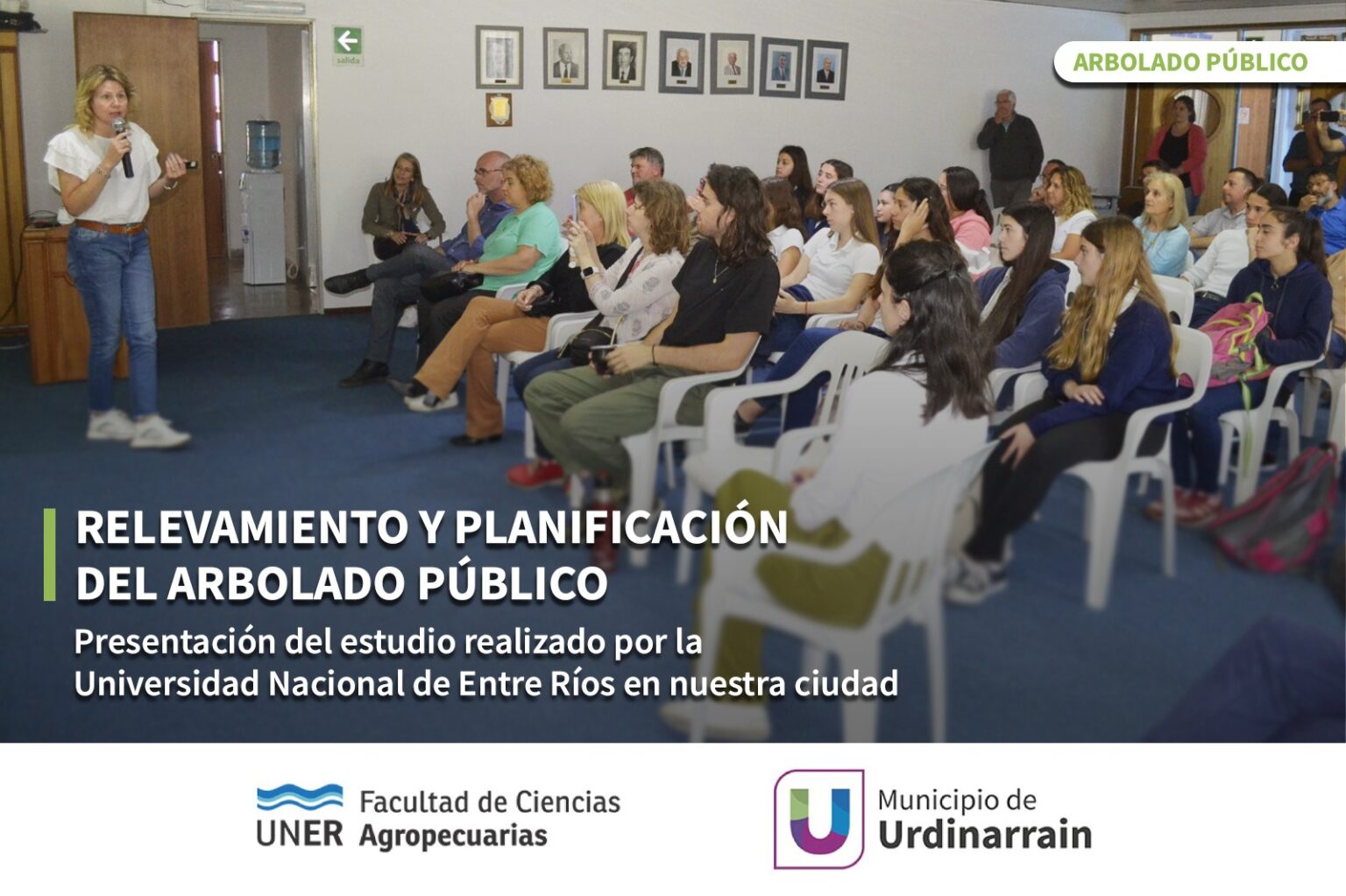 salida

ARBOLADO PÚBLICO

RELEVAMIENTO Y PLANIFICACIÓN DEL ARBOLADO PÚBLICO

Presentación del estudio realizado por la Universidad Nacional de Entre Ríos en nuestra ciudad

UNER Facultad de Ciencias Agropecuarias

Municipio de Urdinarrain